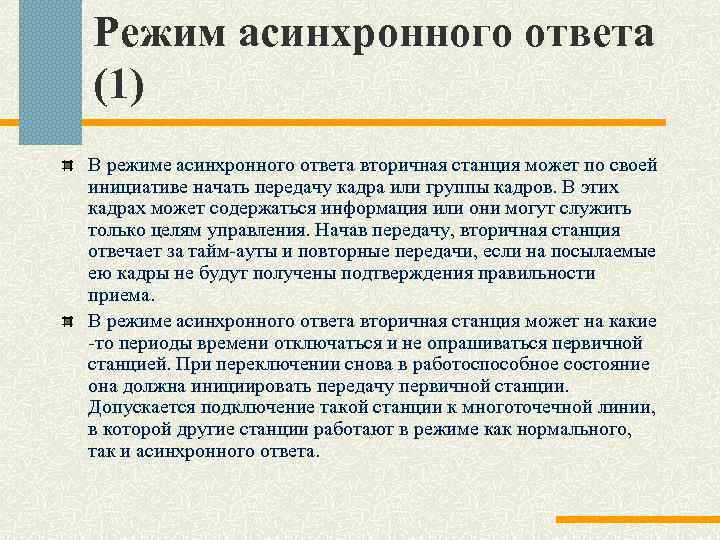 Режим асинхронного ответа (1)

В режиме асинхронного ответа вторичная станция может по своей инициативе начать передачу кадра или группы кадров. В этих кадрах может содержаться информация или они могут служить только целям управления. Начав передачу, вторичная станция отвечает за тайм-ауты и повторные передачи, если на посылаемые ею кадры не будут получены подтверждения правильности приема.

В режиме асинхронного ответа вторичная станция может на какие -то периоды времени отключаться и не опрашиваться первичной станцией. При переключении снова в работоспособное состояние она должна инициировать передачу первичной станции. Допускается подключение такой станции к многоточечной линии, в которой другие станции работают в режиме как нормального, так и асинхронного ответа.